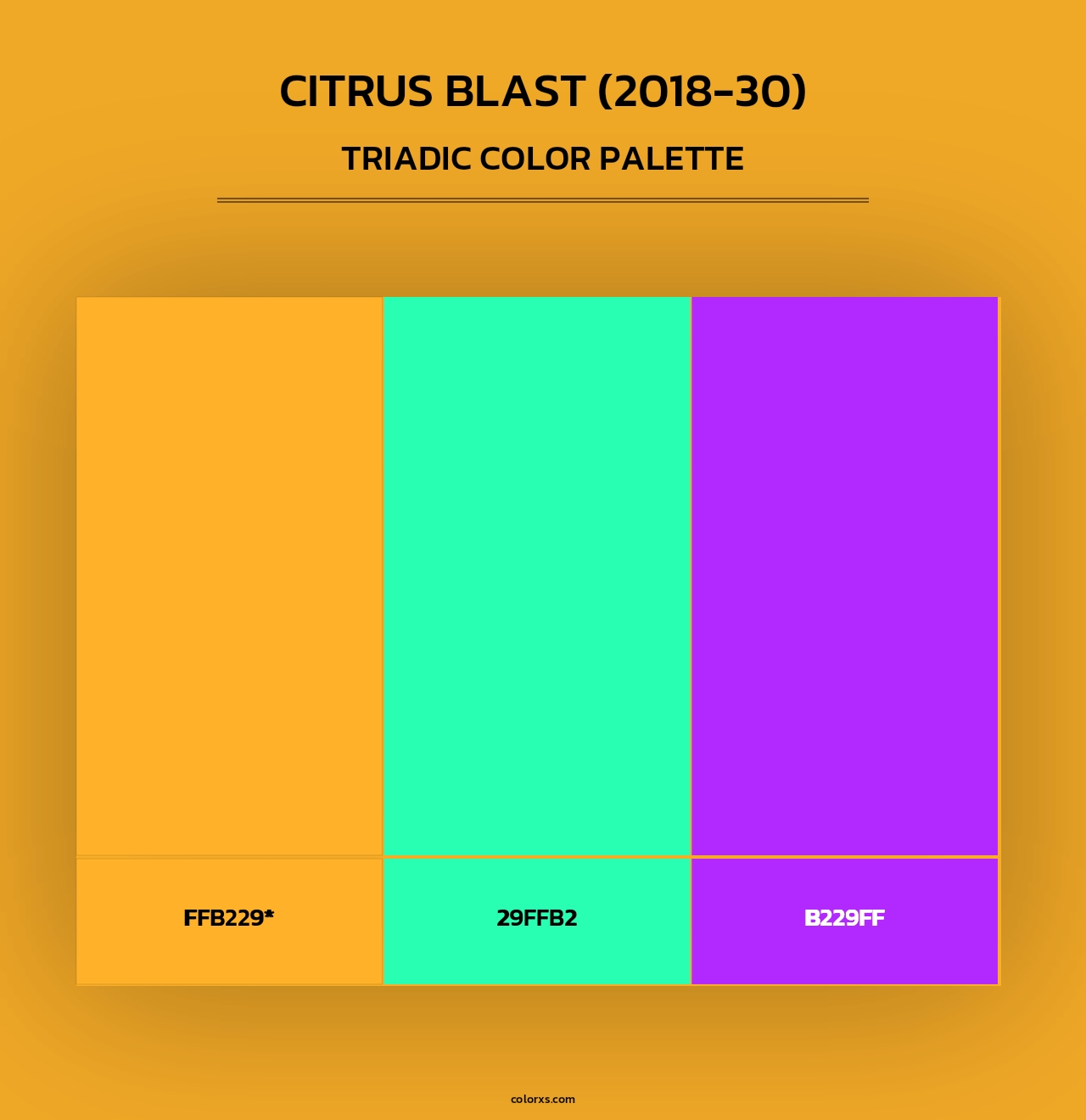 CITRUS BLAST (2018-30)

TRIADIC COLOR PALETTE

FFB229*

29FFB2

B229FF

colorxs.com